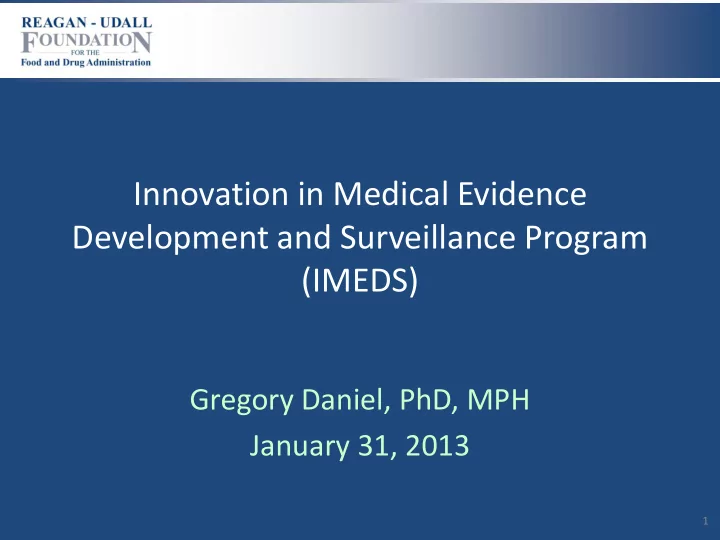 REAGAN - UDALL
FOUNDATION
FOR THE
Food and Drug Administration

Innovation in Medical Evidence Development and Surveillance Program (IMEDS)

Gregory Daniel, PhD, MPH
January 31, 2013

1